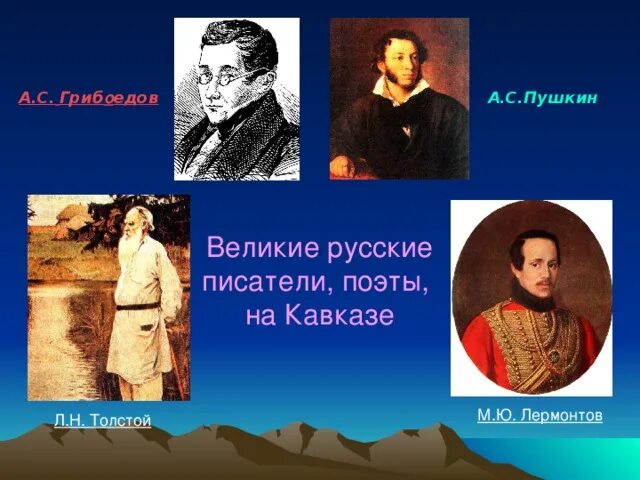 А.С. Грибоедов

А.С.Пушкин

Великие русские писатели, поэты, на Кавказе

Л.Н. Толстой

М.Ю. Лермонтов